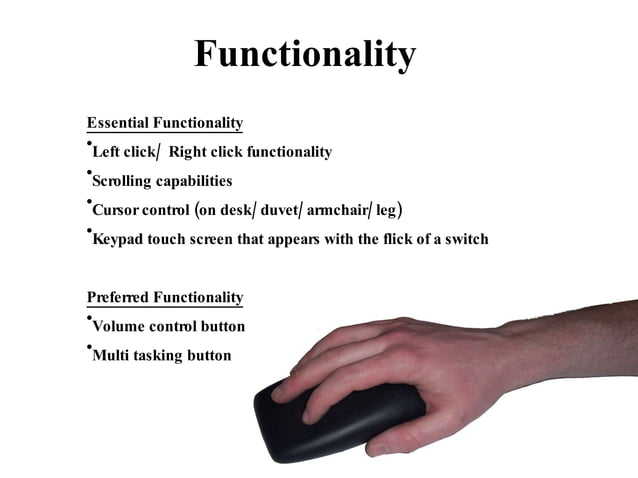 Functionality

Essential Functionality

• Left click/ Right click functionality

• Scrolling capabilities

• Cursor control (on desk/ duvet/ armchair/ leg)

• Keypad touch screen that appears with the flick of a switch

Preferred Functionality

• Volume control button

• Multi tasking button